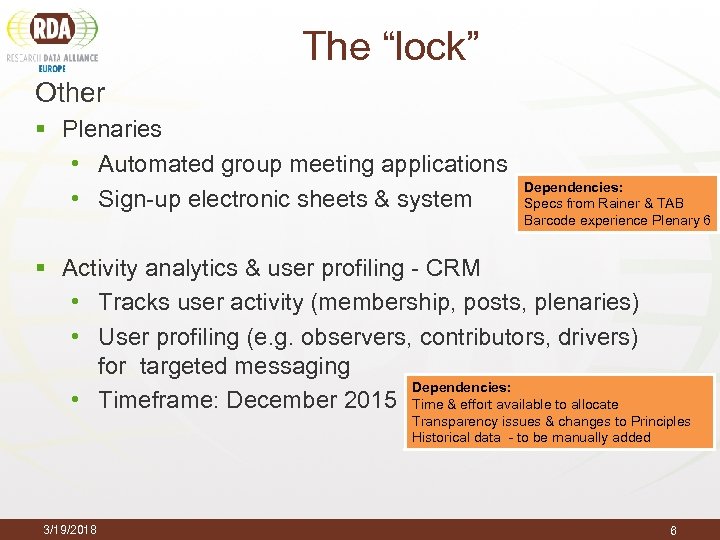 RDA
RESEARCH DATA ALLIANCE
EUROPE

The “lock”

Other

▪ Plenaries
• Automated group meeting applications
• Sign-up electronic sheets & system

Dependencies:
Specs from Rainer & TAB
Barcode experience Plenary 6

▪ Activity analytics & user profiling - CRM
• Tracks user activity (membership, posts, plenaries)
• User profiling (e.g. observers, contributors, drivers) for targeted messaging
• Timeframe: December 2015

Dependencies:
Time & effort available to allocate
Transparency issues & changes to Principles
Historical data - to be manually added

3/19/2018

6